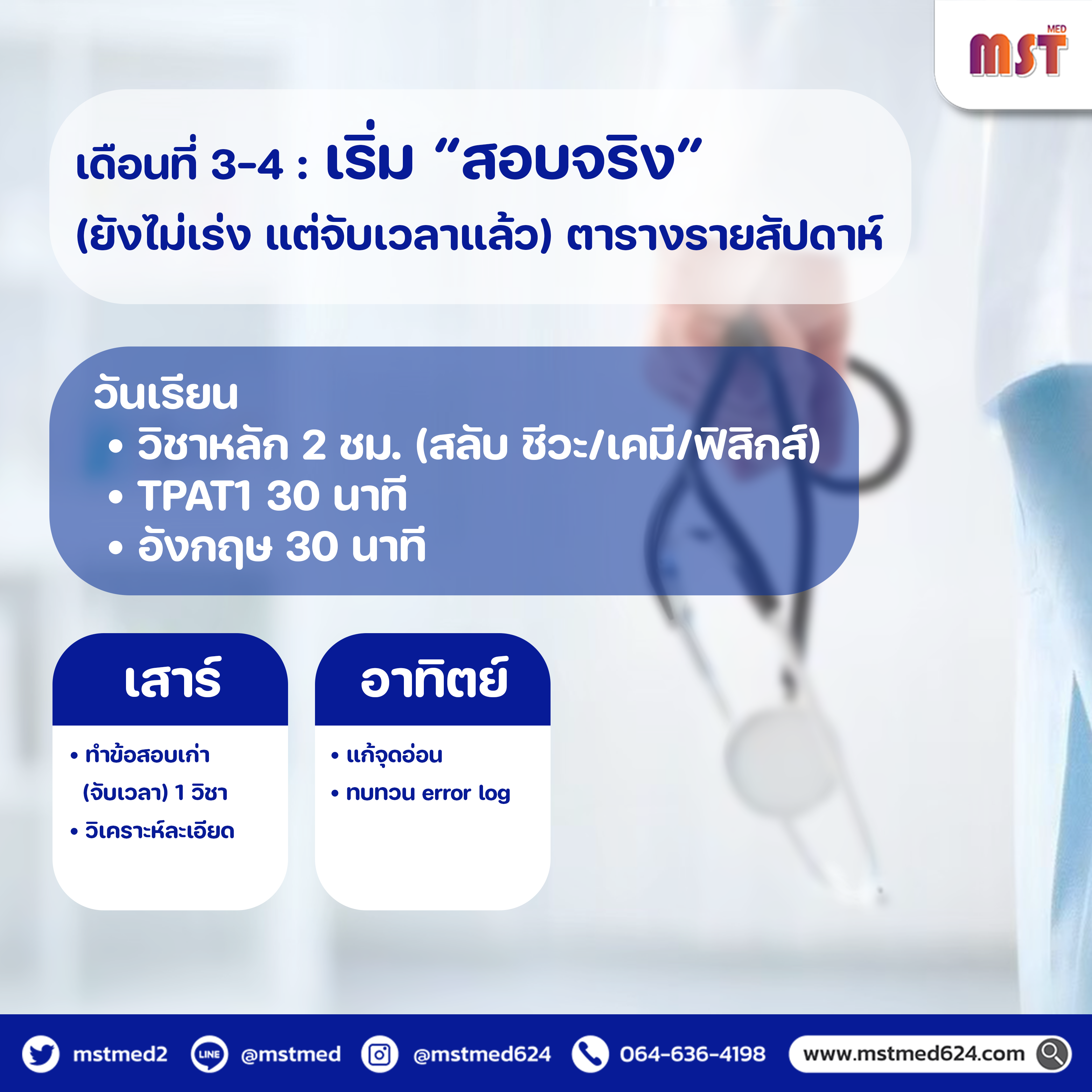 MST MED

เดือนที่ 3-4 : เริ่ม “สอบจริง”
(ยังไม่เร่ง แต่จับเวลาแล้ว) ตารางรายสัปดาห์

วันเรียน
• วิชาหลัก 2 ชม. (สลับ ชีวะ/เคมี/ฟิสิกส์)
• TPAT1 30 นาที
• อังกฤษ 30 นาที

เสาร์
• ทำข้อสอบเก่า (จับเวลา) 1 วิชา
• วิเคราะห์ละเอียด

อาทิตย์
• แก้จุดอ่อน
• ทบทวน error log

mstmed2 LINE @mstmed @mstmed624 064-636-4198 www.mstmed624.com